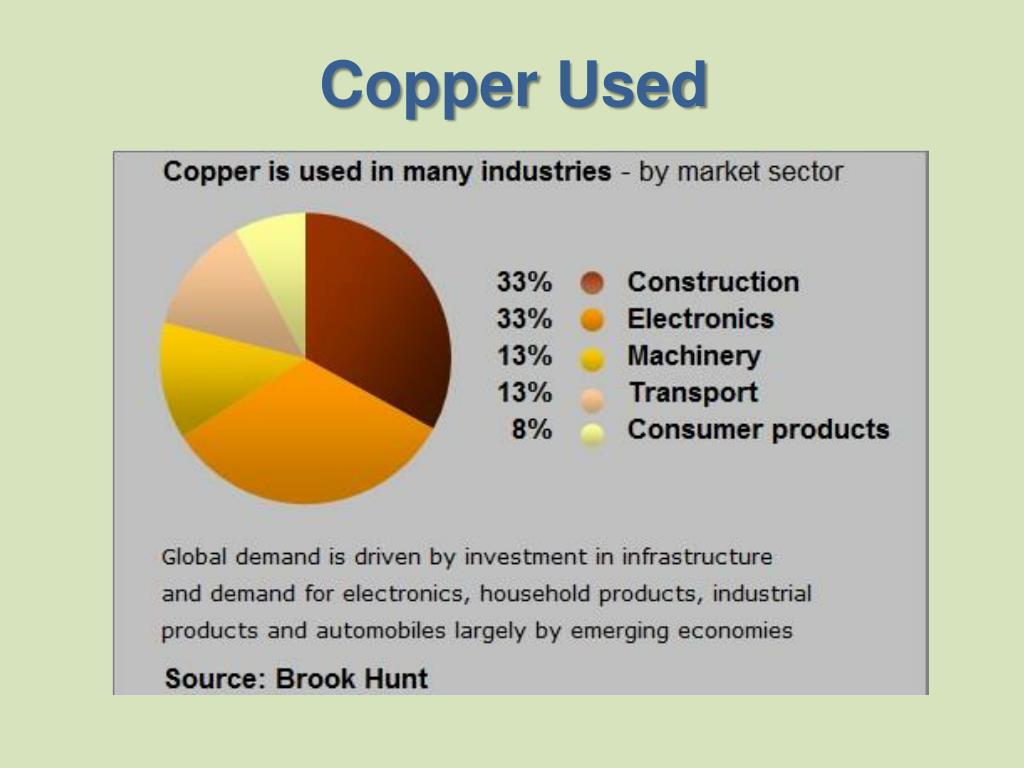 Copper Used

Copper is used in many industries - by market sector

33% Construction
33% Electronics
13% Machinery
13% Transport
8% Consumer products

Global demand is driven by investment in infrastructure and demand for electronics, household products, industrial products and automobiles largely by emerging economies

Source: Brook Hunt